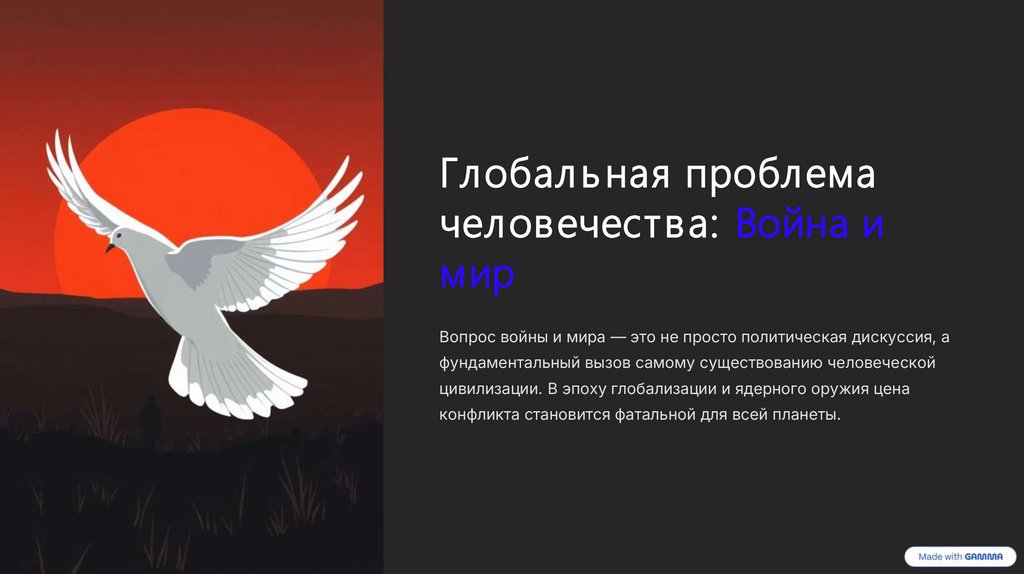 Глобальная проблема человечества: Война и мир

Вопрос войны и мира — это не просто политическая дискуссия, а фундаментальный вызов самому существованию человеческой цивилизации. В эпоху глобализации и ядерного оружия цена конфликта становится фатальной для всей планеты.

Made with GAMMA